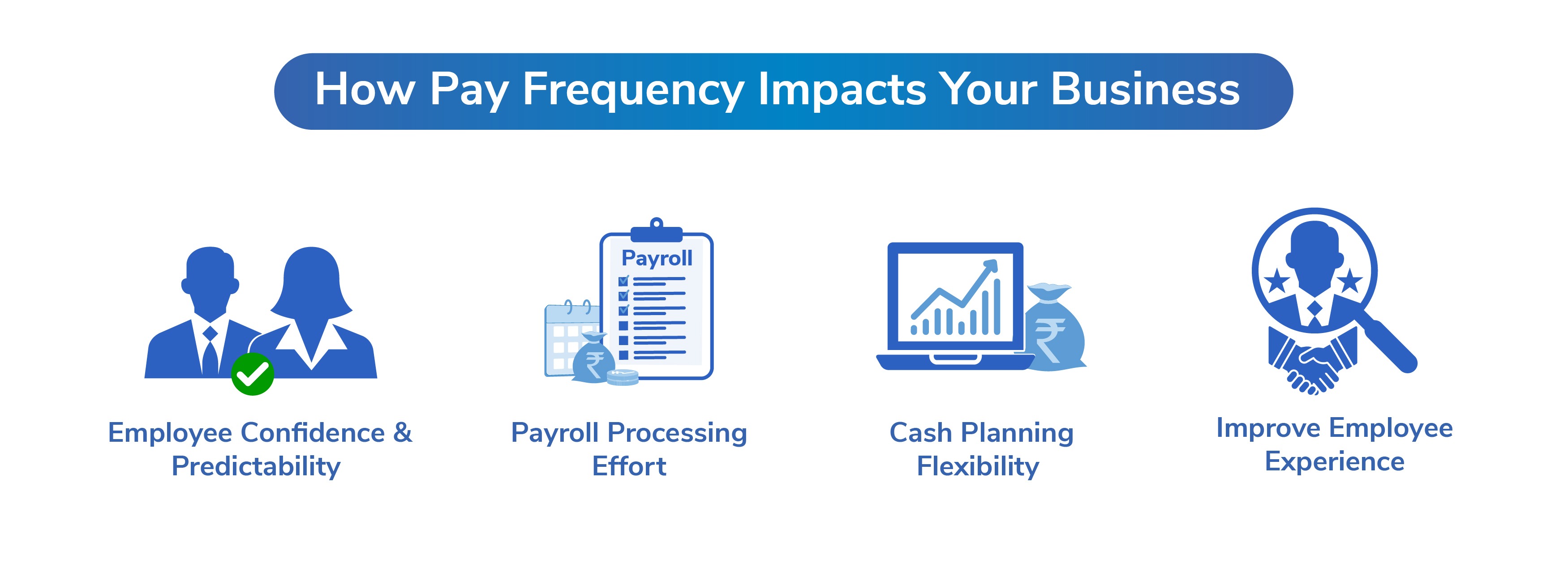 How Pay Frequency Impacts Your Business

Employee Confidence & Predictability

Payroll

₹

Payroll Processing Effort

₹

Cash Planning Flexibility

Improve Employee Experience